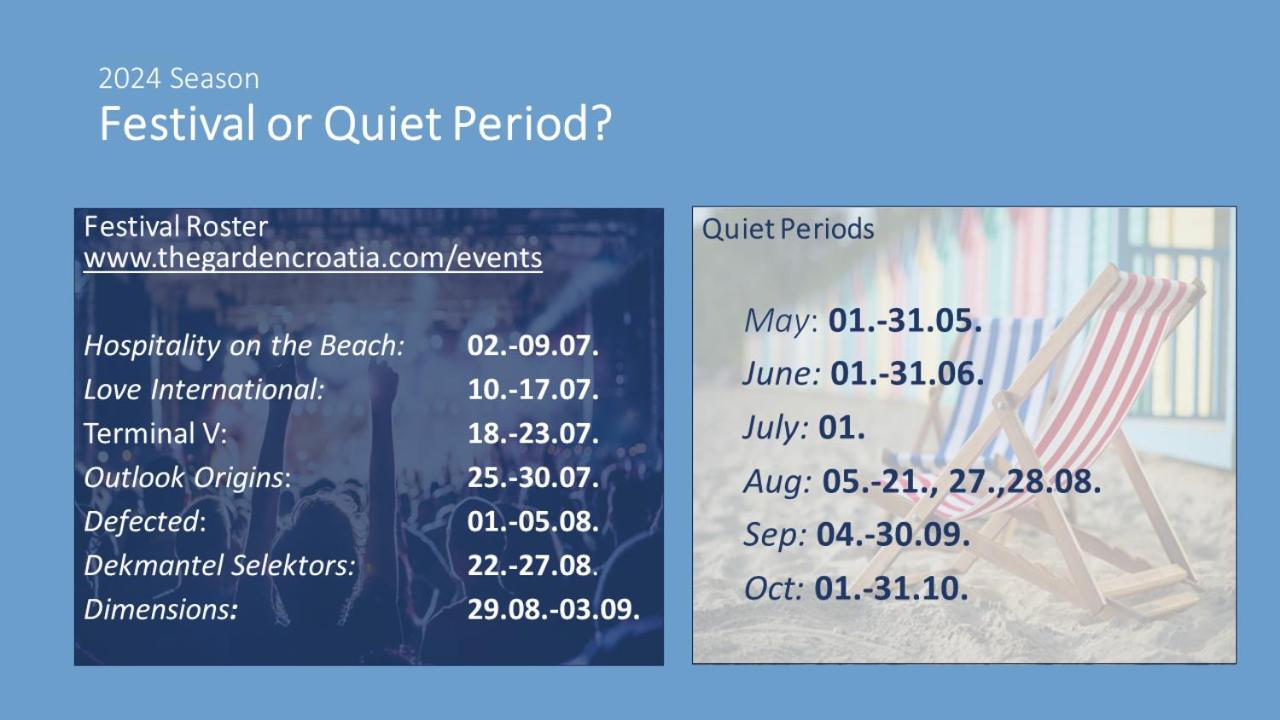 2024 Season
Festival or Quiet Period?

Festival Roster
www.thegardencroatia.com/events

| | |
|---|---|
| Hospitality on the Beach: | 02.-09.07. |
| Love International: | 10.-17.07. |
| Terminal V: | 18.-23.07. |
| Outlook Origins: | 25.-30.07. |
| Defected: | 01.-05.08. |
| Dekmantel Selektors: | 22.-27.08. |
| Dimensions: | 29.08.-03.09. |

Quiet Periods

May: 01.-31.05.
June: 01.-31.06.
July: 01.
Aug: 05.-21., 27.,28.08.
Sep: 04.-30.09.
Oct: 01.-31.10.